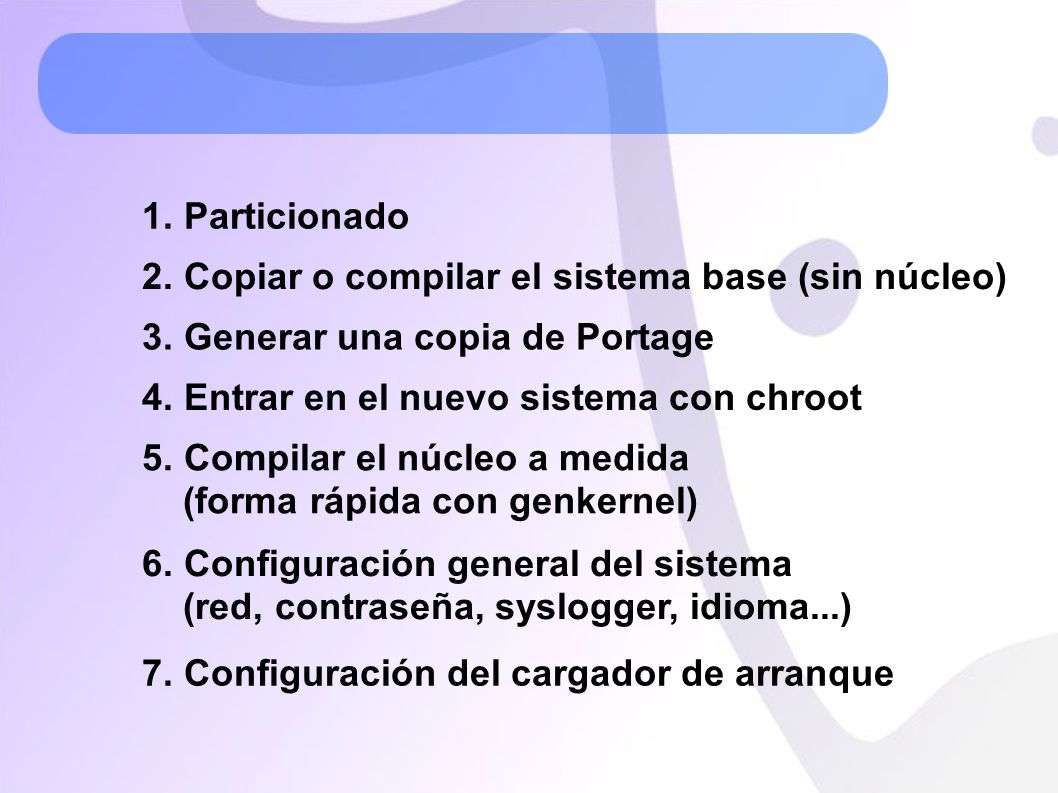 1. Particionado

2. Copiar o compilar el sistema base (sin núcleo)

3. Generar una copia de Portage

4. Entrar en el nuevo sistema con chroot

5. Compilar el núcleo a medida (forma rápida con genkernel)

6. Configuración general del sistema (red, contraseña, syslogger, idioma...)

7. Configuración del cargador de arranque